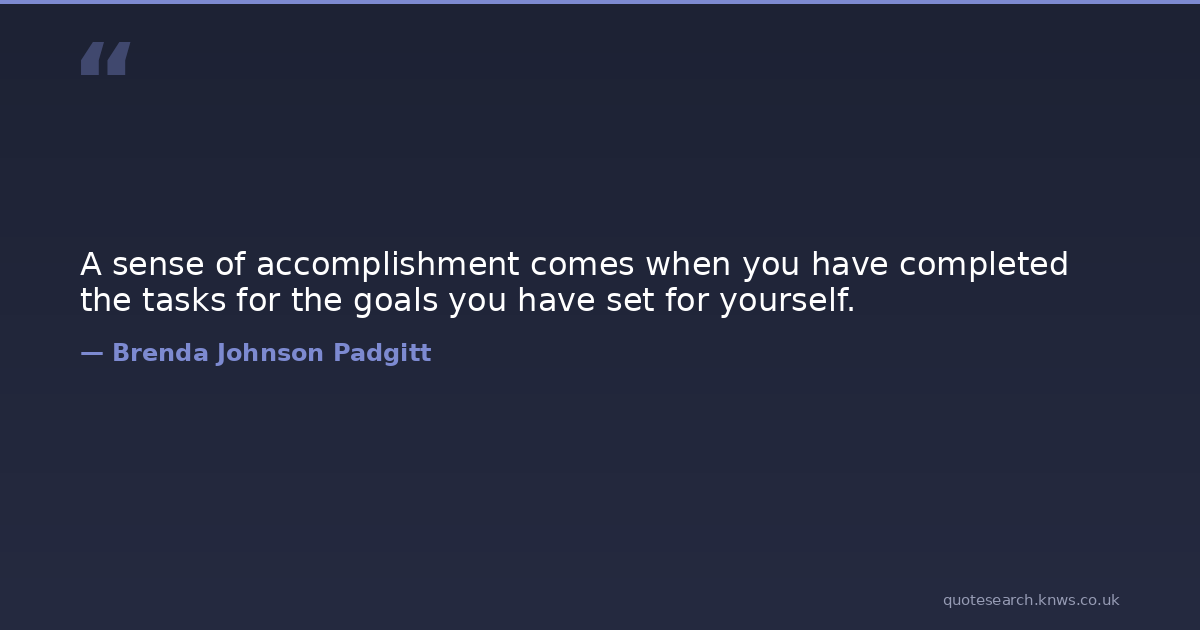 “

A sense of accomplishment comes when you have completed the tasks for the goals you have set for yourself.

— Brenda Johnson Padgitt

quotesearch.knws.co.uk